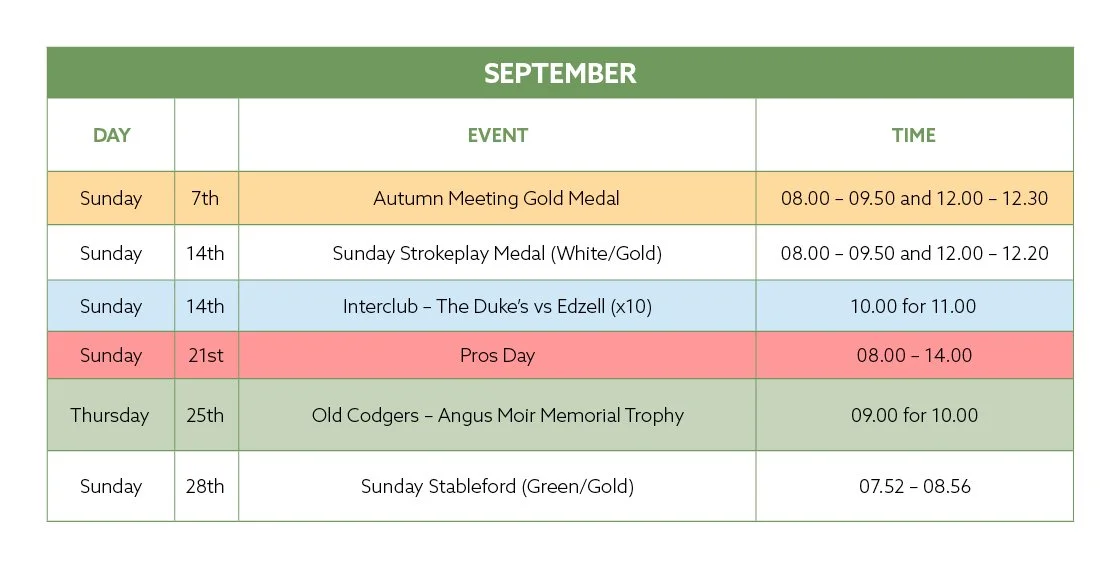 SEPTEMBER

| DAY | | EVENT | TIME |
|---|---|---|---|
| Sunday | 7th | Autumn Meeting Gold Medal | 08.00 – 09.50 and 12.00 – 12.30 |
| Sunday | 14th | Sunday Strokeplay Medal (White/Gold) | 08.00 – 09.50 and 12.00 – 12.20 |
| Sunday | 14th | Interclub – The Duke's vs Edzell (x10) | 10.00 for 11.00 |
| Sunday | 21st | Pros Day | 08.00 – 14.00 |
| Thursday | 25th | Old Codgers – Angus Moir Memorial Trophy | 09.00 for 10.00 |
| Sunday | 28th | Sunday Stableford (Green/Gold) | 07.52 – 08.56 |